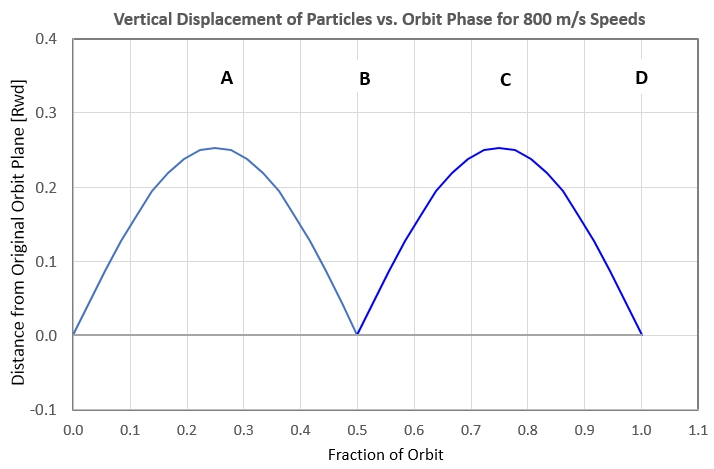 Vertical Displacement of Particles vs. Orbit Phase for 800 m/s Speeds

Distance from Original Orbit Plane [Rwd]

0.4
0.3
0.2
0.1
0.0
-0.1

A
B
C
D

0.0 0.1 0.2 0.3 0.4 0.5 0.6 0.7 0.8 0.9 1.0 1.1

Fraction of Orbit